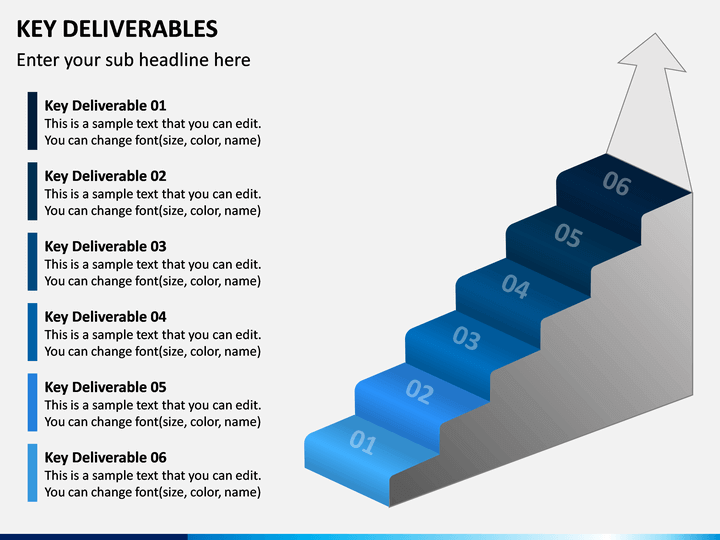 KEY DELIVERABLES

Enter your sub headline here

Key Deliverable 01
This is a sample text that you can edit. You can change font(size, color, name)

Key Deliverable 02
This is a sample text that you can edit. You can change font(size, color, name)

Key Deliverable 03
This is a sample text that you can edit. You can change font(size, color, name)

Key Deliverable 04
This is a sample text that you can edit. You can change font(size, color, name)

Key Deliverable 05
This is a sample text that you can edit. You can change font(size, color, name)

Key Deliverable 06
This is a sample text that you can edit. You can change font(size, color, name)

06
05
04
03
02
01